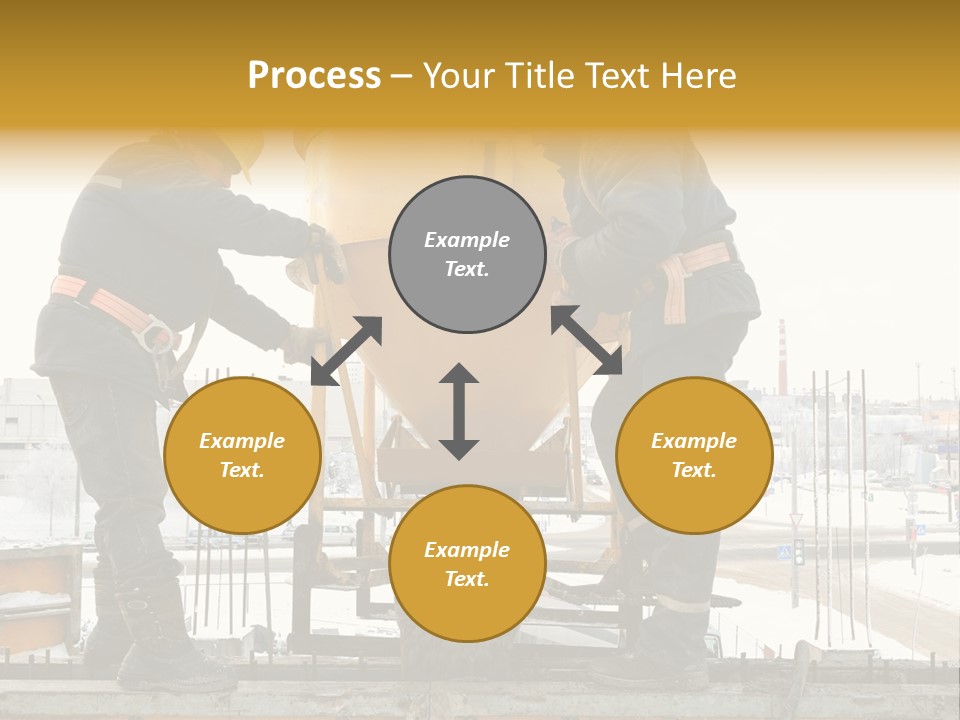 Process – Your Title Text Here

Example Text.

Example Text.

Example Text.

Example Text.